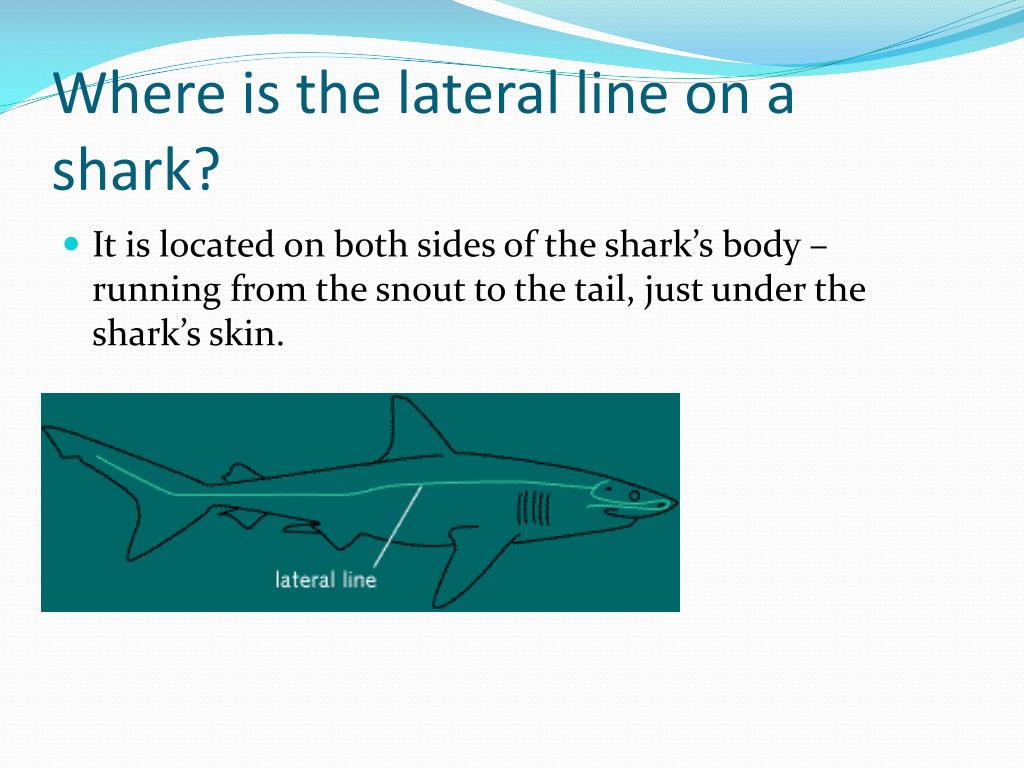 Where is the lateral line on a shark?

It is located on both sides of the shark’s body – running from the snout to the tail, just under the shark’s skin.

lateral line